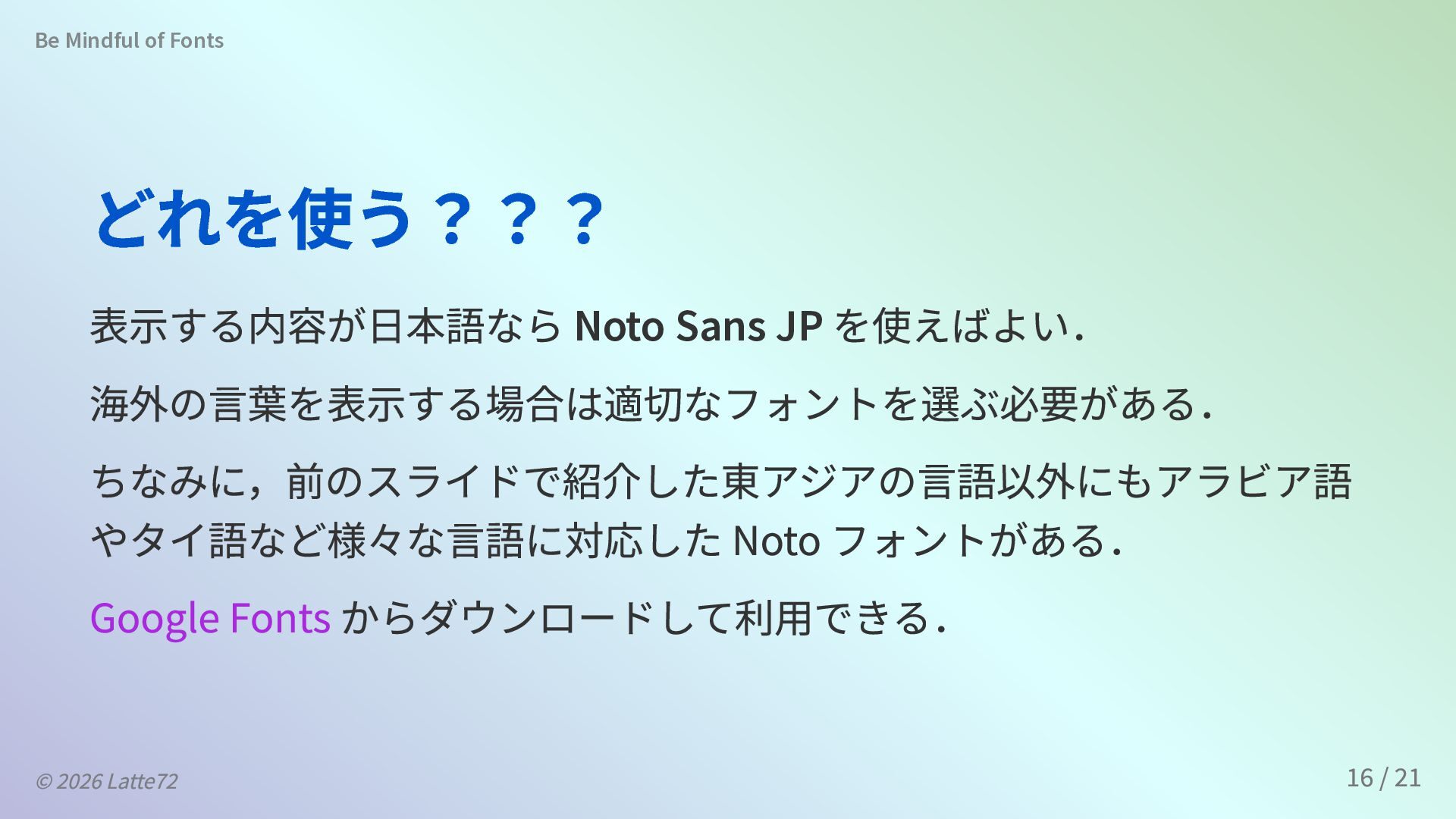 Be Mindful of Fonts

どれを使う？？？

表示する内容が日本語なら Noto Sans JP を使えばよい.

海外の言葉を表示する場合は適切なフォントを選ぶ必要がある.

ちなみに，前のスライドで紹介した東アジアの言語以外にもアラビア語やタイ語など様々な言語に対応した Noto フォントがある.

Google Fonts からダウンロードして利用できる.

© 2026 Latte72

16 / 21